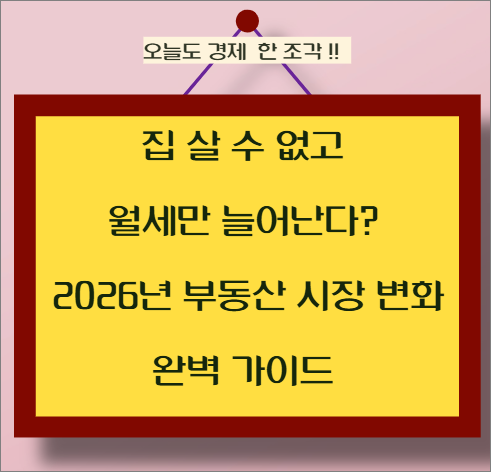 오늘도 경제 한 조각 !!

집 살 수 없고

월세만 늘어난다?

2026년 부동산 시장 변화

완벽 가이드